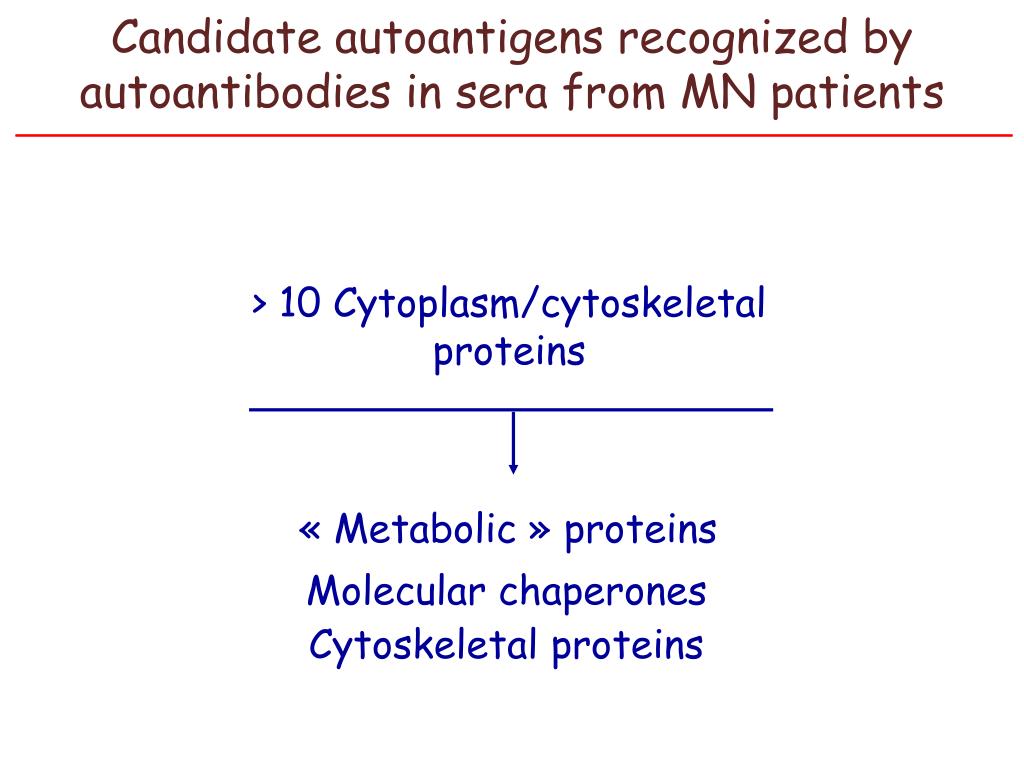 Candidate autoantigens recognized by autoantibodies in sera from MN patients

> 10 Cytoplasm/cytoskeletal proteins

« Metabolic » proteins
Molecular chaperones
Cytoskeletal proteins